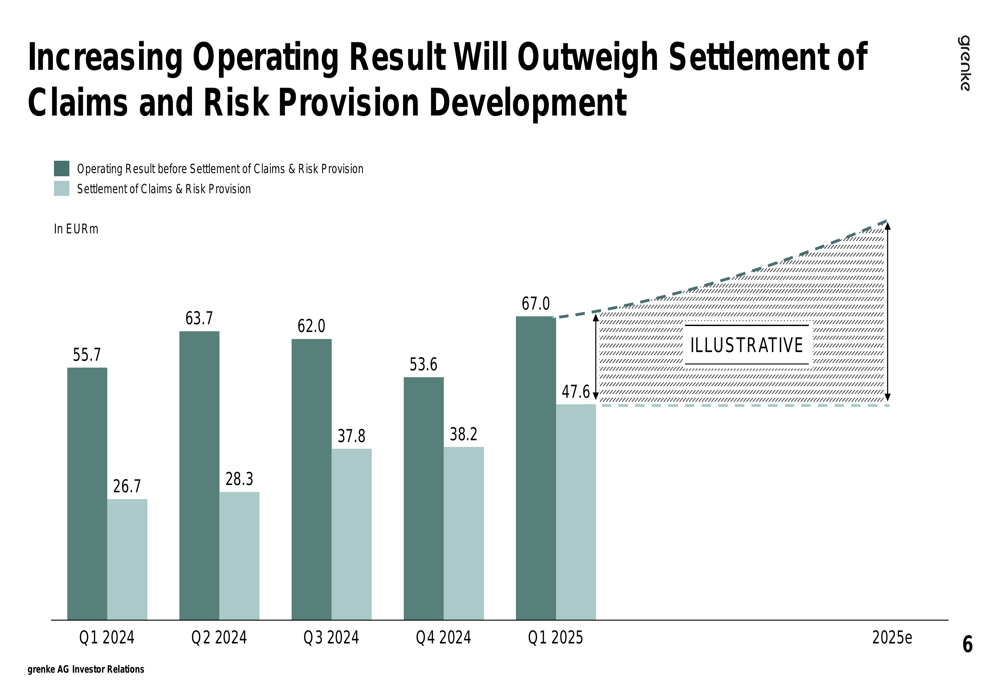 Increasing Operating Result Will Outweigh Settlement of Claims and Risk Provision Development

grenke

Operating Result before Settlement of Claims & Risk Provision
Settlement of Claims & Risk Provision

In EURm

55.7
26.7
63.7
28.3
62.0
37.8
53.6
38.2
67.0
47.6

ILLUSTRATIVE

Q1 2024
Q2 2024
Q3 2024
Q4 2024
Q1 2025
2025e

6

grenke AG Investor Relations